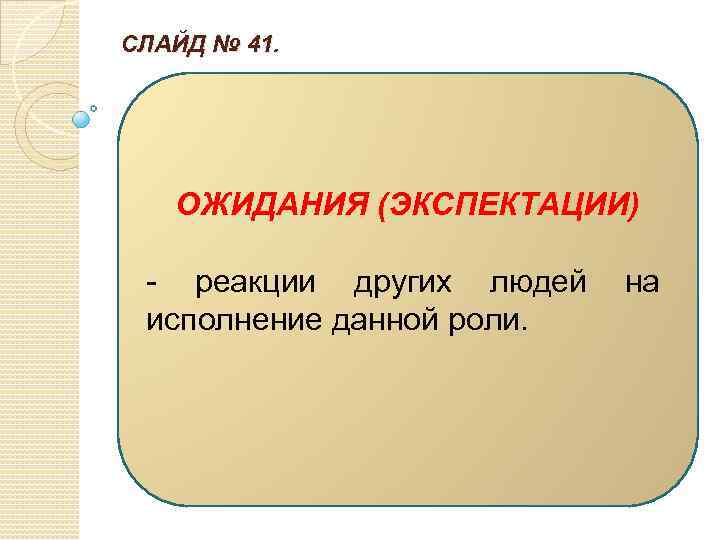 СЛАЙД № 41.

ОЖИДАНИЯ (ЭКСПЕКТАЦИИ)

- реакции других людей на исполнение данной роли.